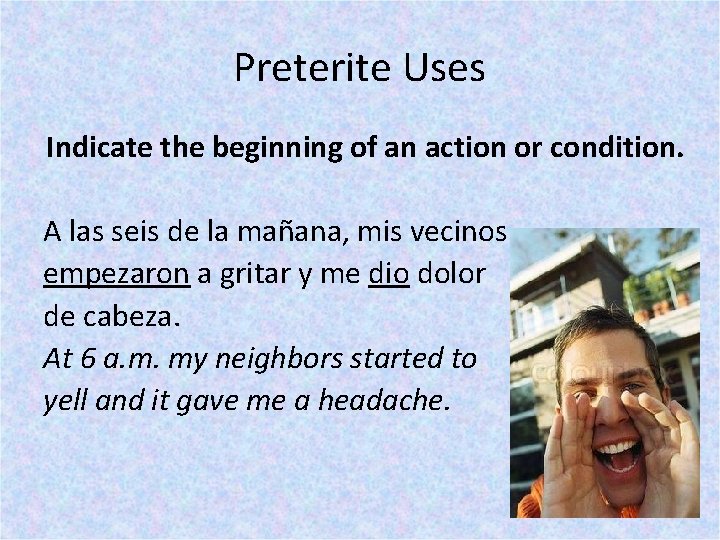 Preterite Uses

Indicate the beginning of an action or condition.

A las seis de la mañana, mis vecinos empezaron a gritar y me dio dolor de cabeza.
At 6 a.m. my neighbors started to yell and it gave me a headache.